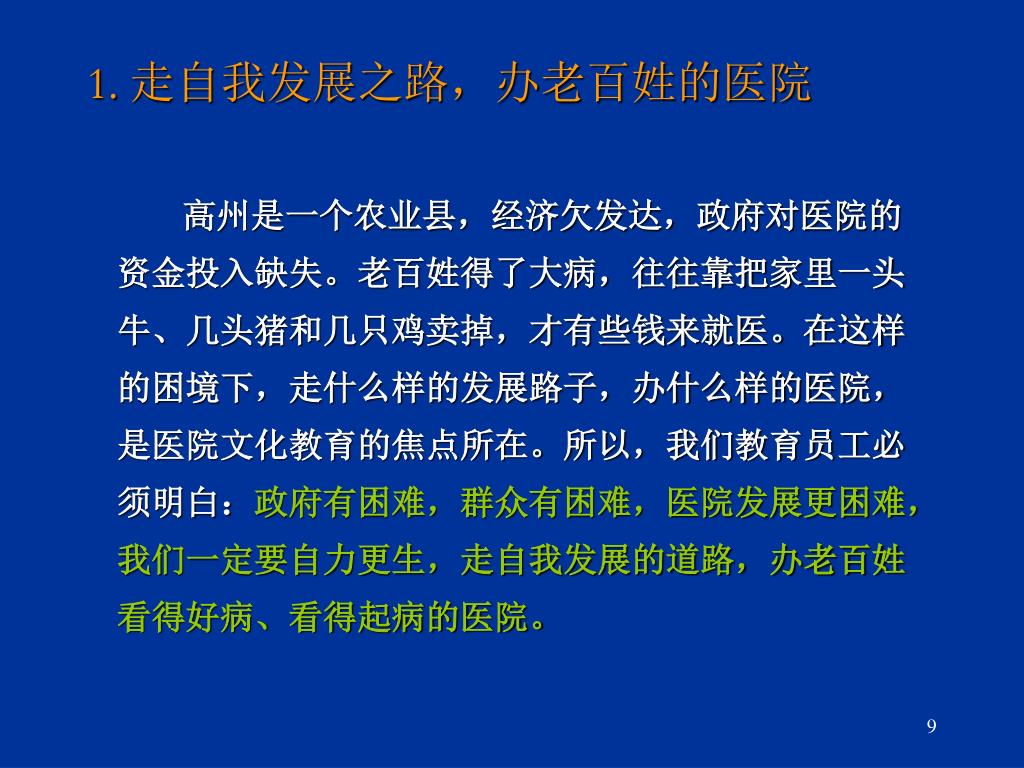 1. 走自我发展之路，办老百姓的医院

高州是一个农业县，经济欠发达，政府对医院的资金投入缺失。老百姓得了大病，往往靠把家里一头牛、几头猪和几只鸡卖掉，才有些钱来就医。在这样的困境下，走什么样的发展路子，办什么样的医院，是医院文化教育的焦点所在。所以，我们教育员工必须明白：政府有困难，群众有困难，医院发展更困难，我们一定要自力更生，走自我发展的道路，办老百姓看得好病、看得起病的医院。

9